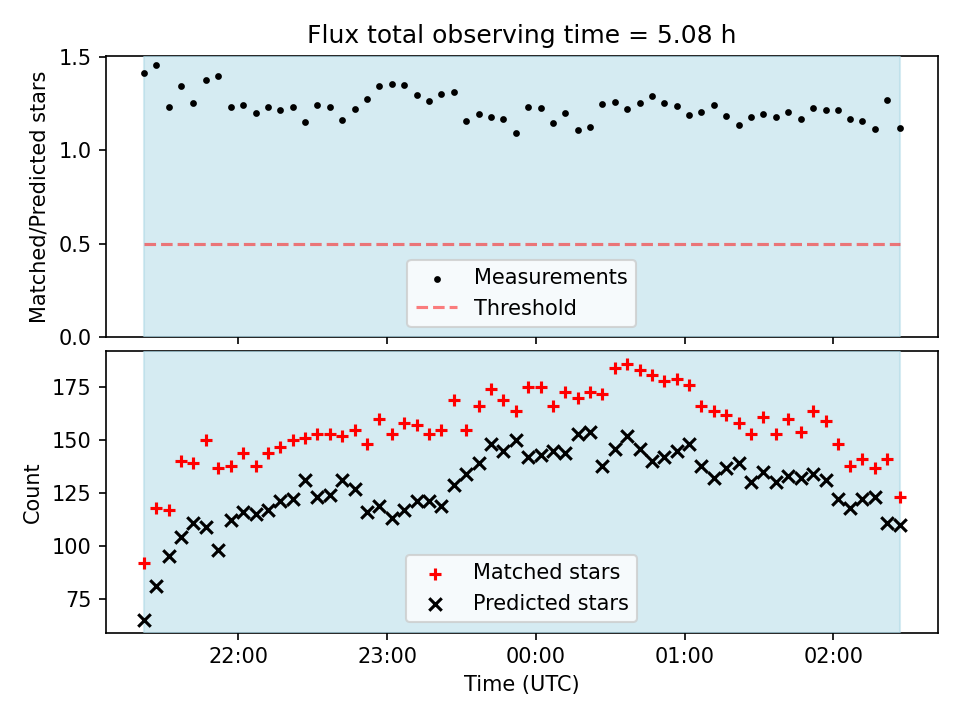 Flux total observing time = 5.08 h

Matched/Predicted stars

1.5
1.0
0.5
0.0

Measurements
Threshold

Count

175
150
125
100
75

Matched stars
Predicted stars

22:00
23:00
00:00
01:00
02:00

Time (UTC)